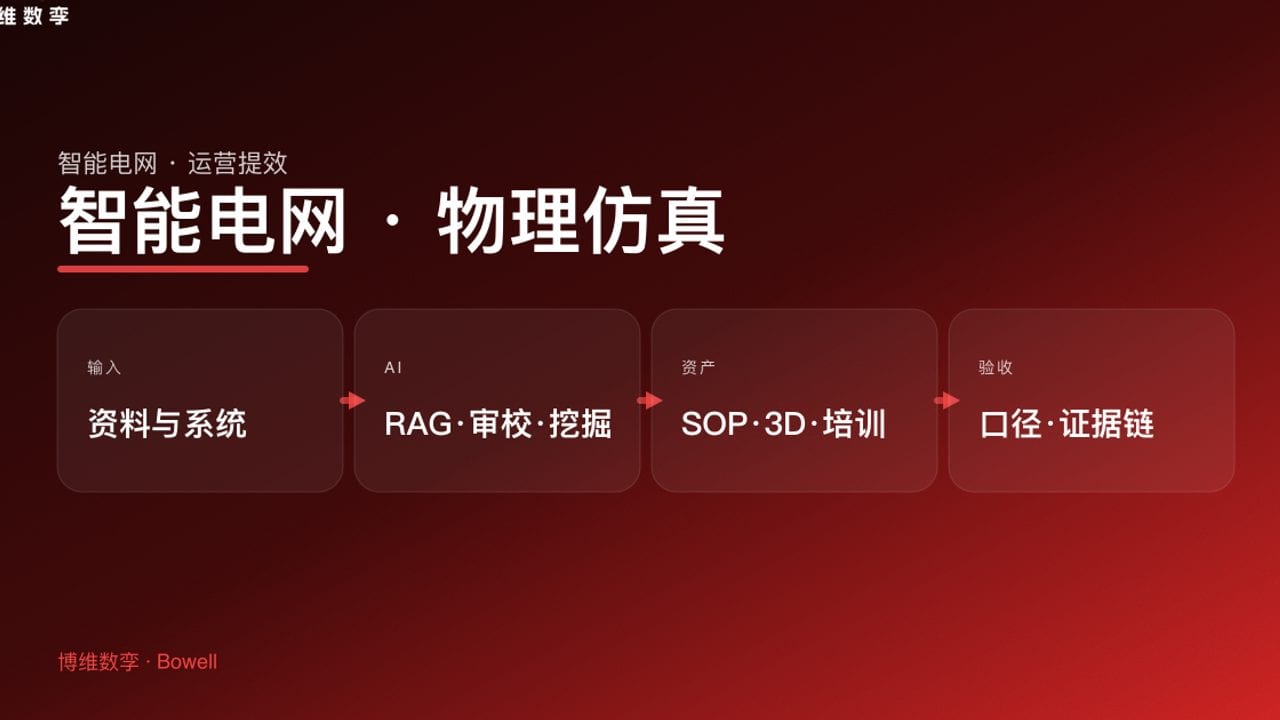 维数孪

智能电网 · 运营提效

智能电网 · 物理仿真

输入
资料与系统

AI
RAG·审校·挖掘

资产
SOP·3D·培训

验收
口径·证据链

博维数孪 · Bowell